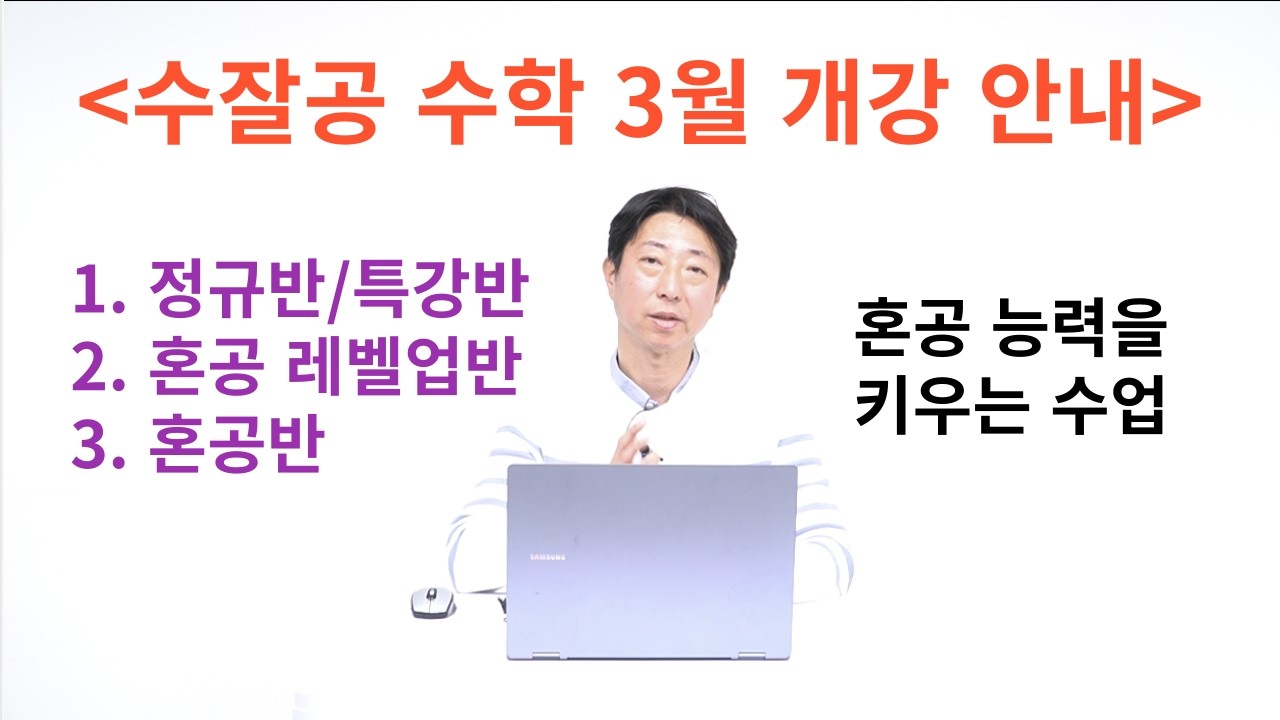 <수잘공 수학 3월 개강 안내>

1. 정규반/특강반
2. 혼공 레벨업반
3. 혼공반

혼공 능력을 키우는 수업

SAMSUNG